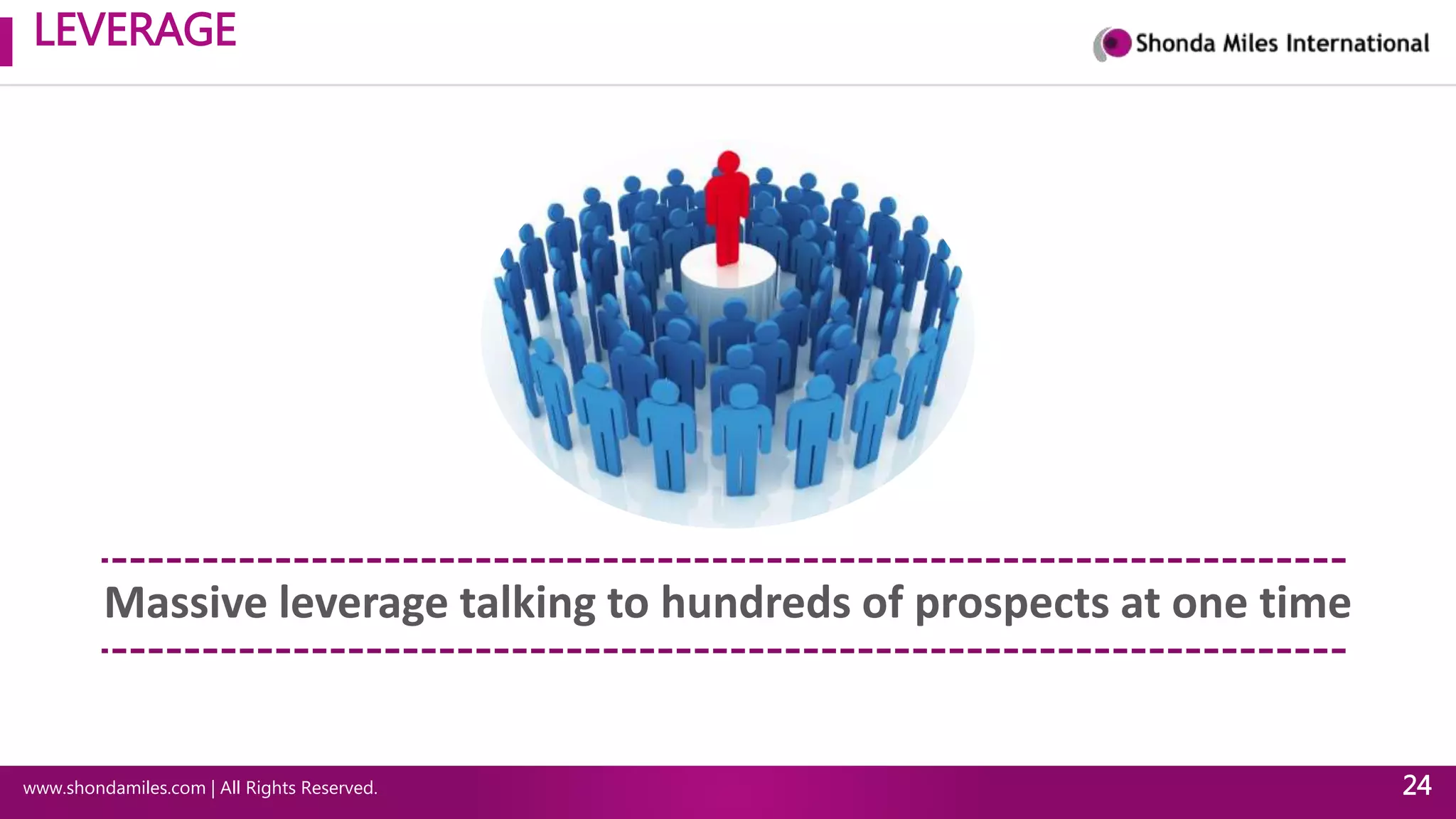 LEVERAGE

Shonda Miles International

Massive leverage talking to hundreds of prospects at one time

www.shondamiles.com | All Rights Reserved.

24